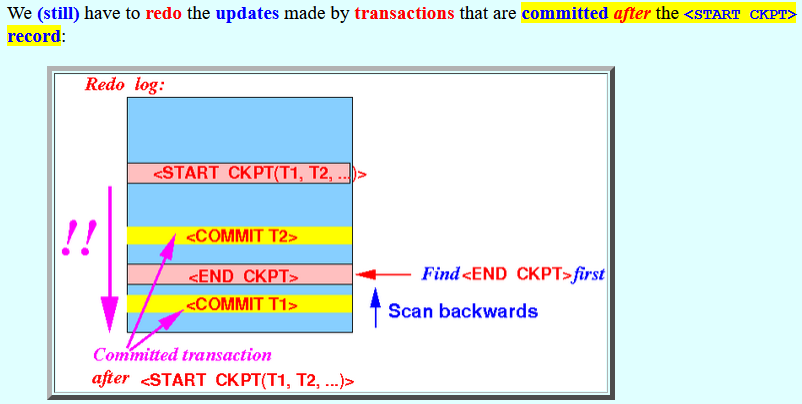 We (still) have to redo the updates made by transactions that are committed after the <START CKPT> record:

Redo log:

<START CKPT(T1, T2, ...)>

!!

<COMMIT T2>

<END CKPT>

Find <END CKPT> first

<COMMIT T1>

Scan backwards

Committed transaction after <START CKPT(T1, T2, ...)>